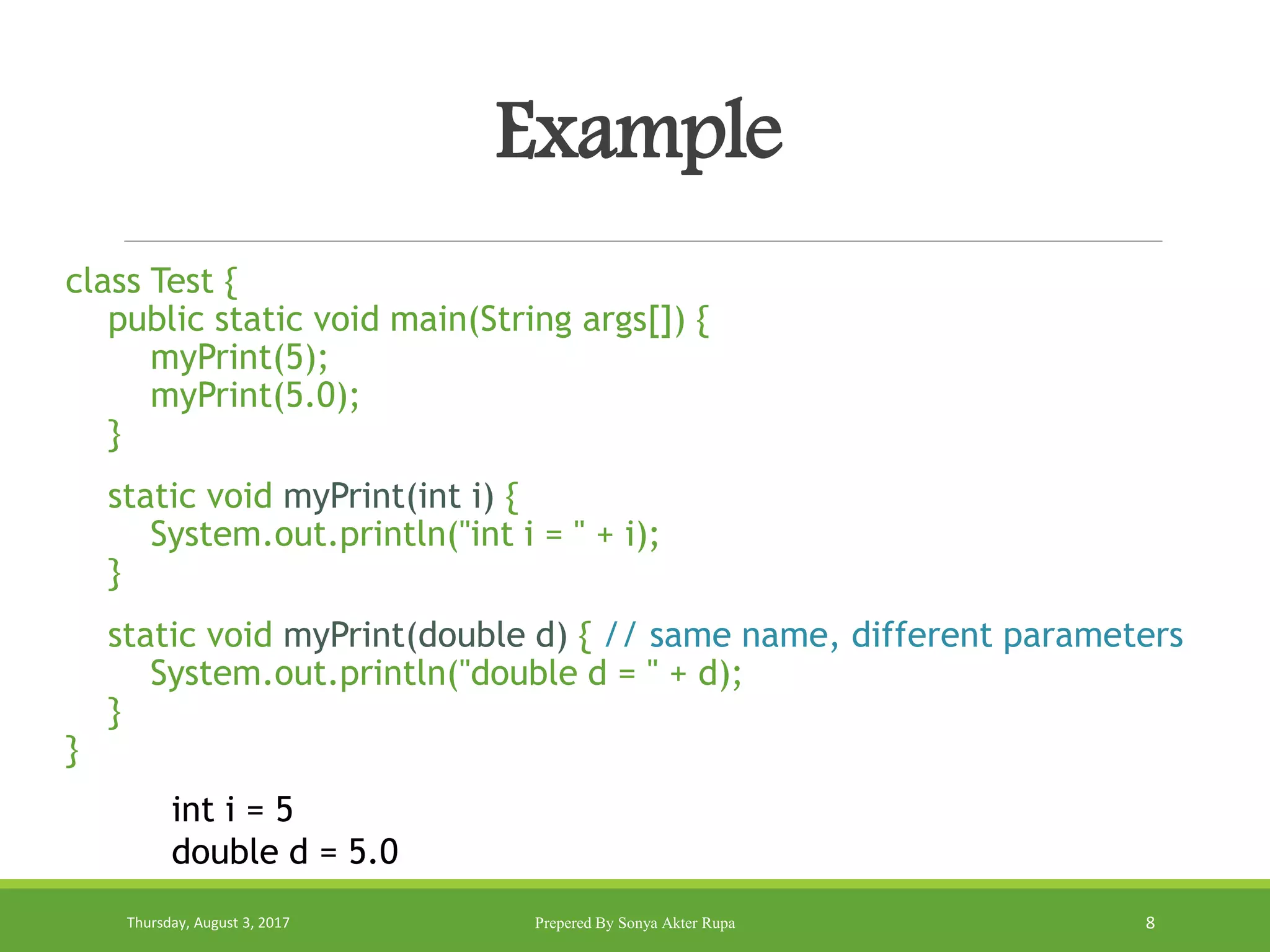 Example

class Test {
public static void main(String args[]) {
myPrint(5);
myPrint(5.0);
}

static void myPrint(int i) {
System.out.println("int i = " + i);
}

static void myPrint(double d) { // same name, different parameters
System.out.println("double d = " + d);
}
}

int i = 5
double d = 5.0

Thursday, August 3, 2017

Prepered By Sonya Akter Rupa

8